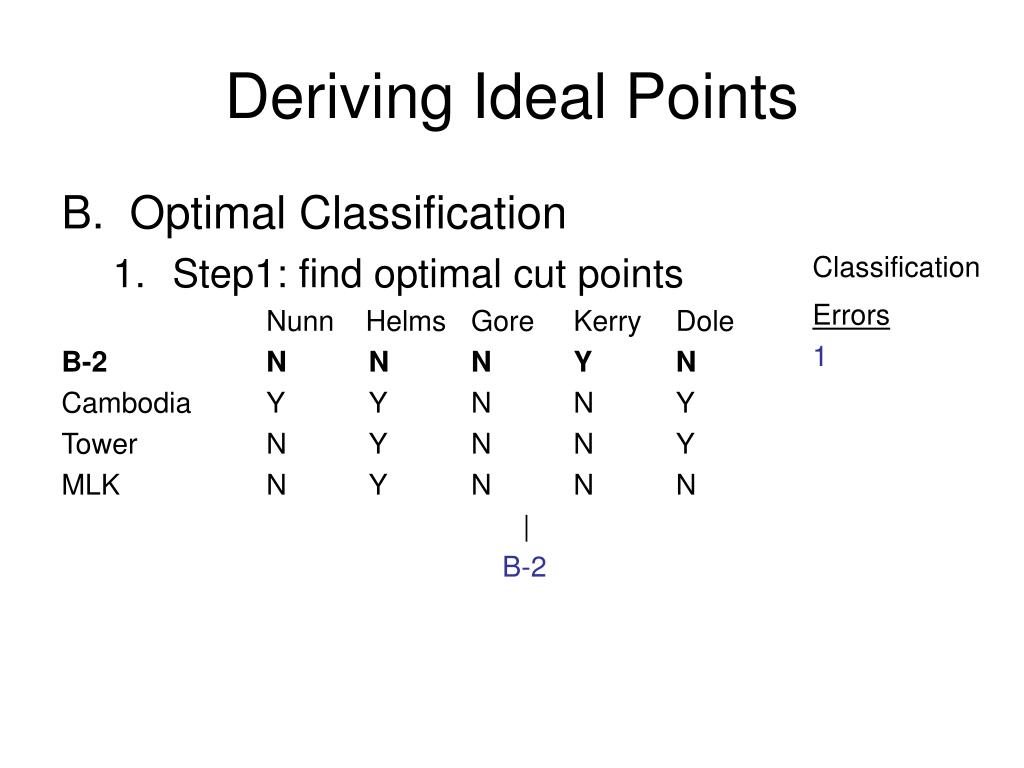 Deriving Ideal Points

B. Optimal Classification

1. Step1: find optimal cut points

|  | Nunn | Helms | Gore | Kerry | Dole | Classification Errors |
|---|---|---|---|---|---|---|
| **B-2** | **N** | **N** | **N** | **Y** | **N** | 1 |
| Cambodia | Y | Y | N | N | Y |  |
| Tower | N | Y | N | N | Y |  |
| MLK | N | Y | N | N | N |  |

|
B-2